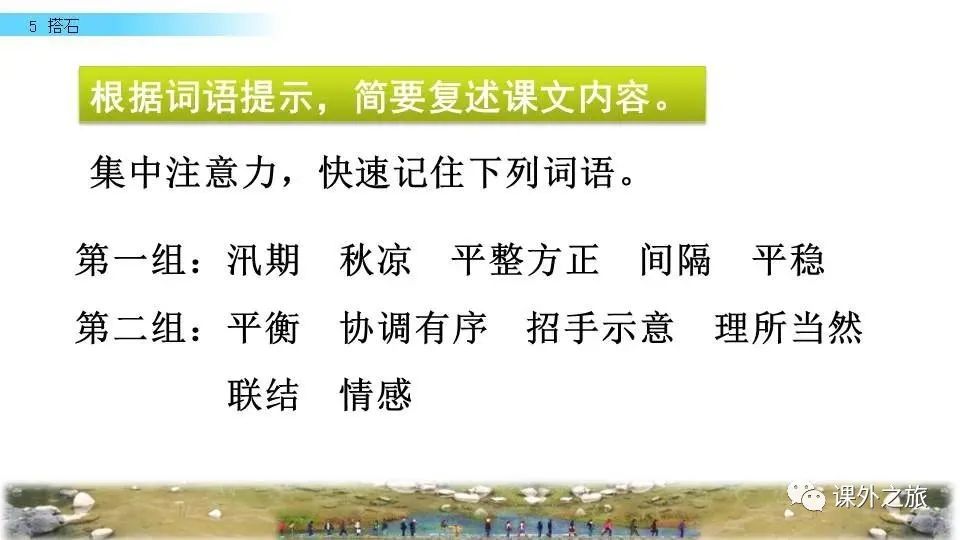 5 搭石

根据词语提示，简要复述课文内容。

集中注意力，快速记住下列词语。

第一组：汛期　秋凉　平整方正　间隔　平稳

第二组：平衡　协调有序　招手示意　理所当然　联结　情感

课外之旅